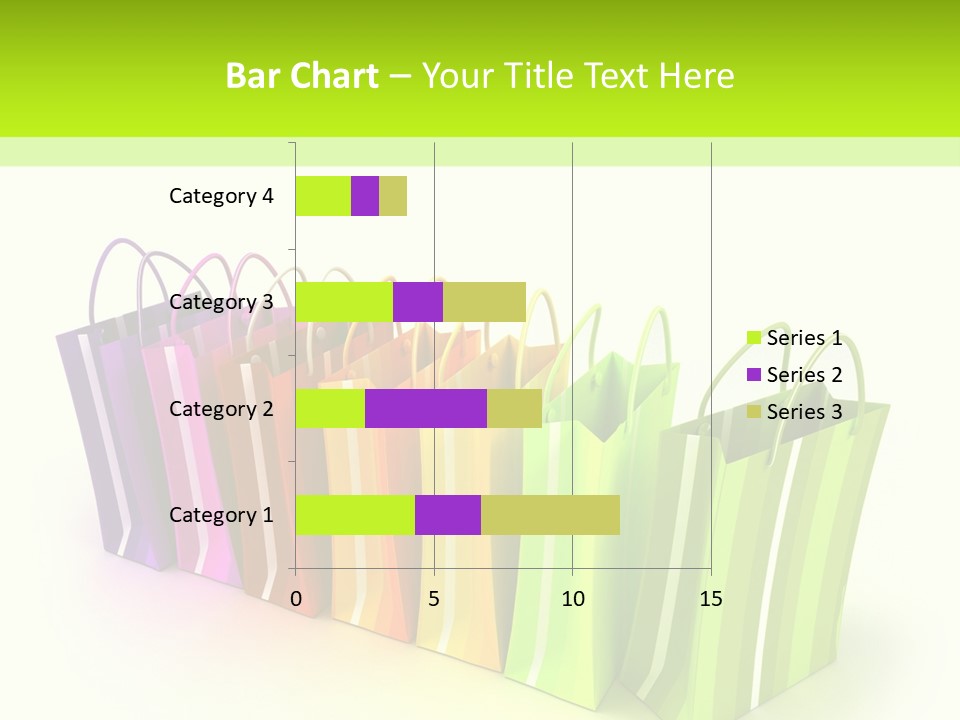 Bar Chart – Your Title Text Here

Category 4
Category 3
Category 2
Category 1

0
5
10
15

Series 1
Series 2
Series 3